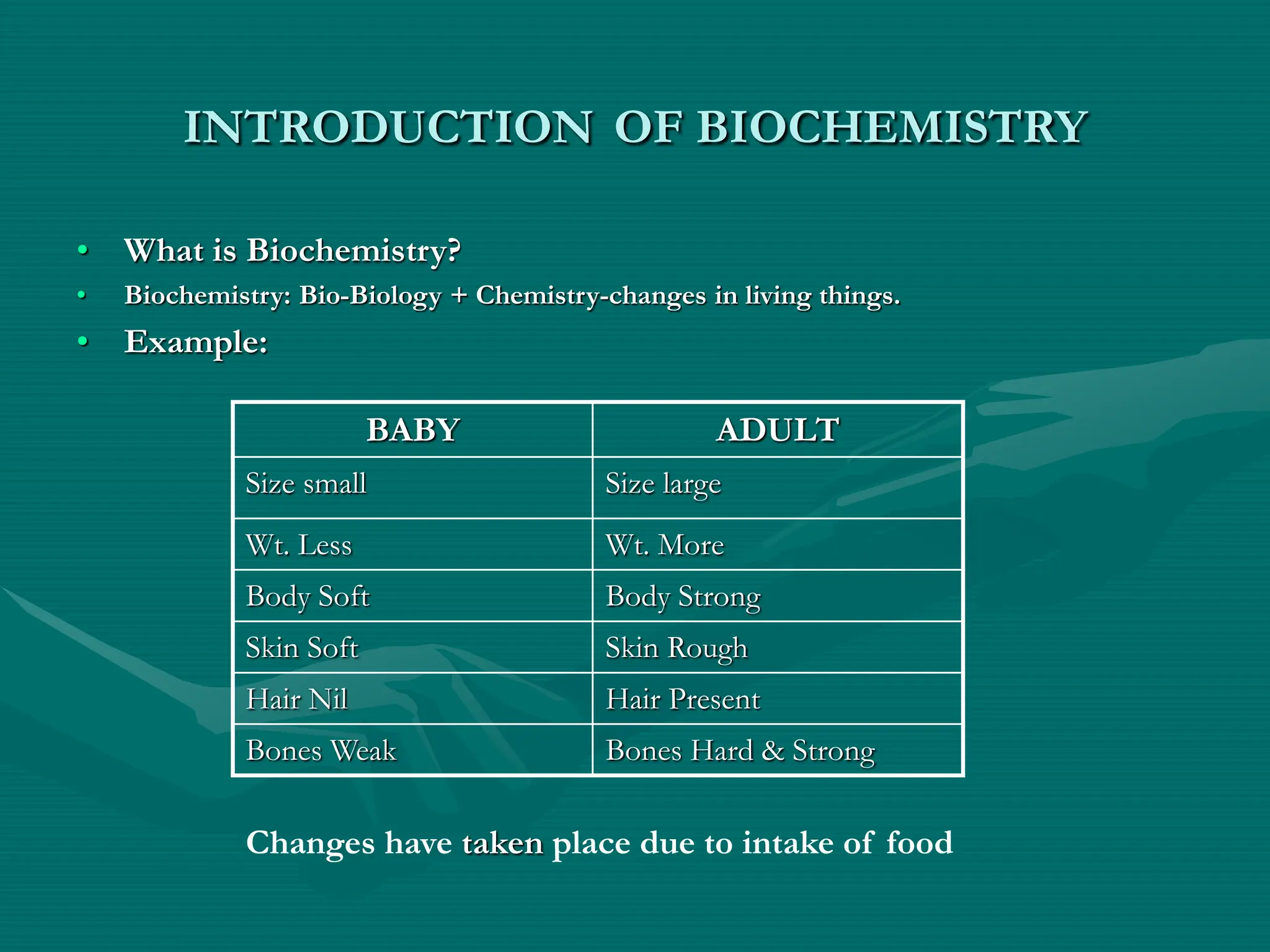 INTRODUCTION OF BIOCHEMISTRY

• What is Biochemistry?
• Biochemistry: Bio-Biology + Chemistry-changes in living things.
• Example:

| BABY | ADULT |
|---|---|
| Size small | Size large |
| Wt. Less | Wt. More |
| Body Soft | Body Strong |
| Skin Soft | Skin Rough |
| Hair Nil | Hair Present |
| Bones Weak | Bones Hard & Strong |

Changes have taken place due to intake of food